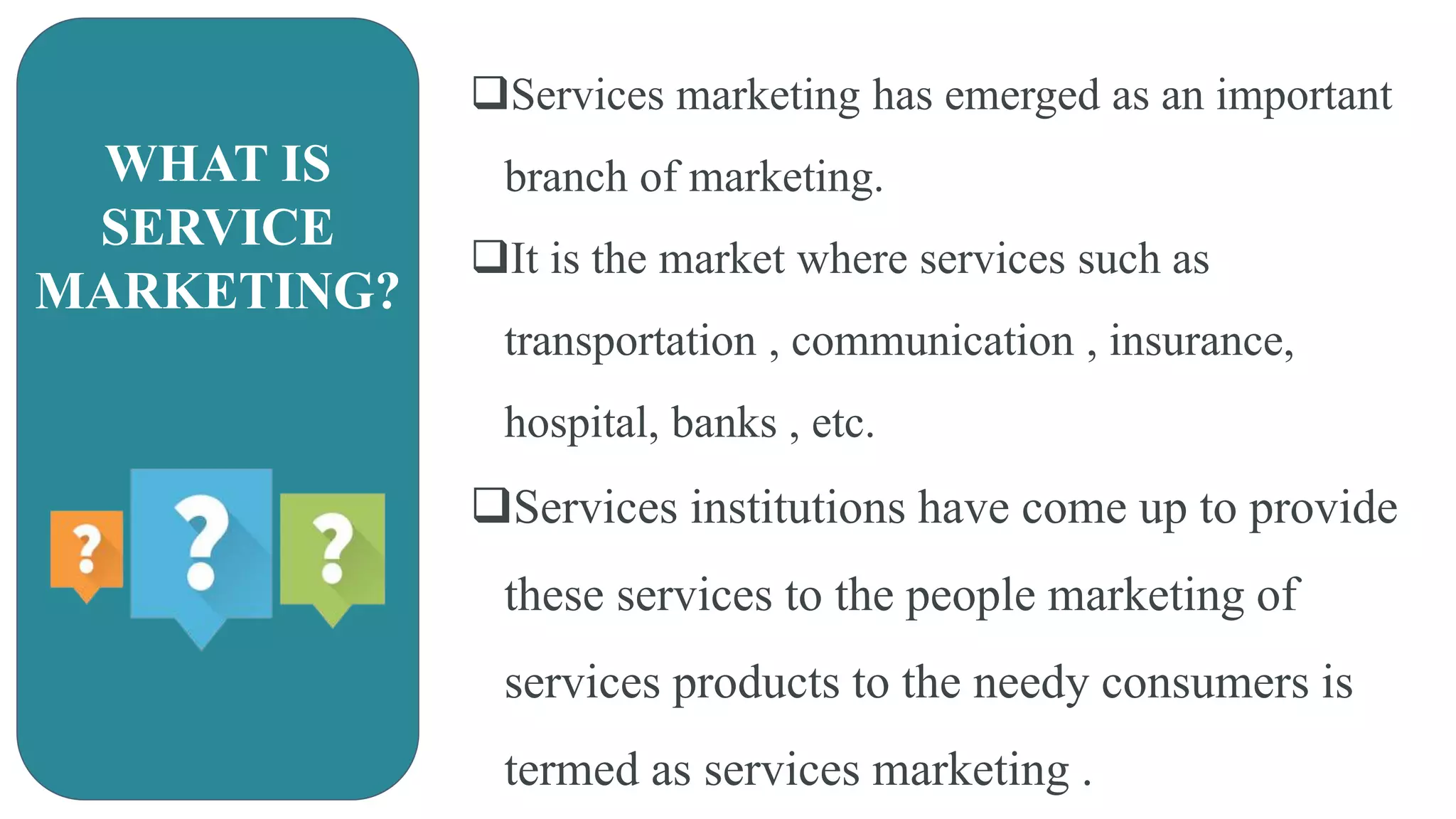 WHAT IS SERVICE MARKETING?

?
?
?

❑Services marketing has emerged as an important branch of marketing.

❑It is the market where services such as transportation , communication , insurance, hospital, banks , etc.

❑Services institutions have come up to provide these services to the people marketing of services products to the needy consumers is termed as services marketing .